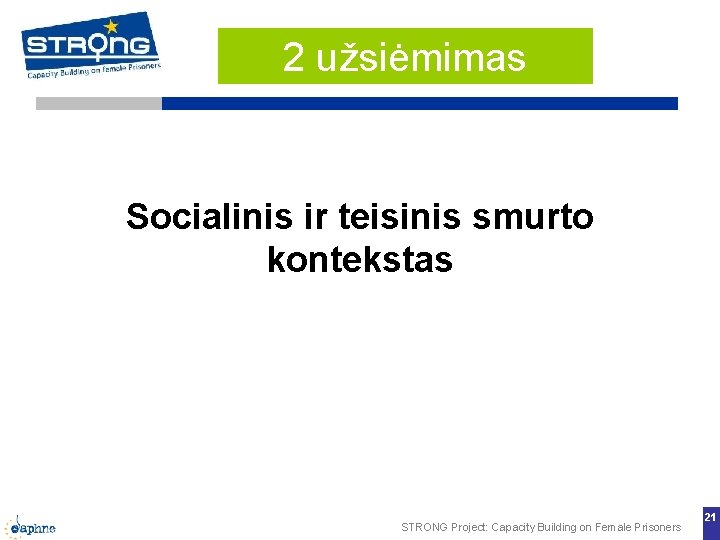 STRONG
Capacity Building on Female Prisoners

2 užsiėmimas

Socialinis ir teisinis smurto kontekstas

daphne

STRONG Project: Capacity Building on Female Prisoners

21